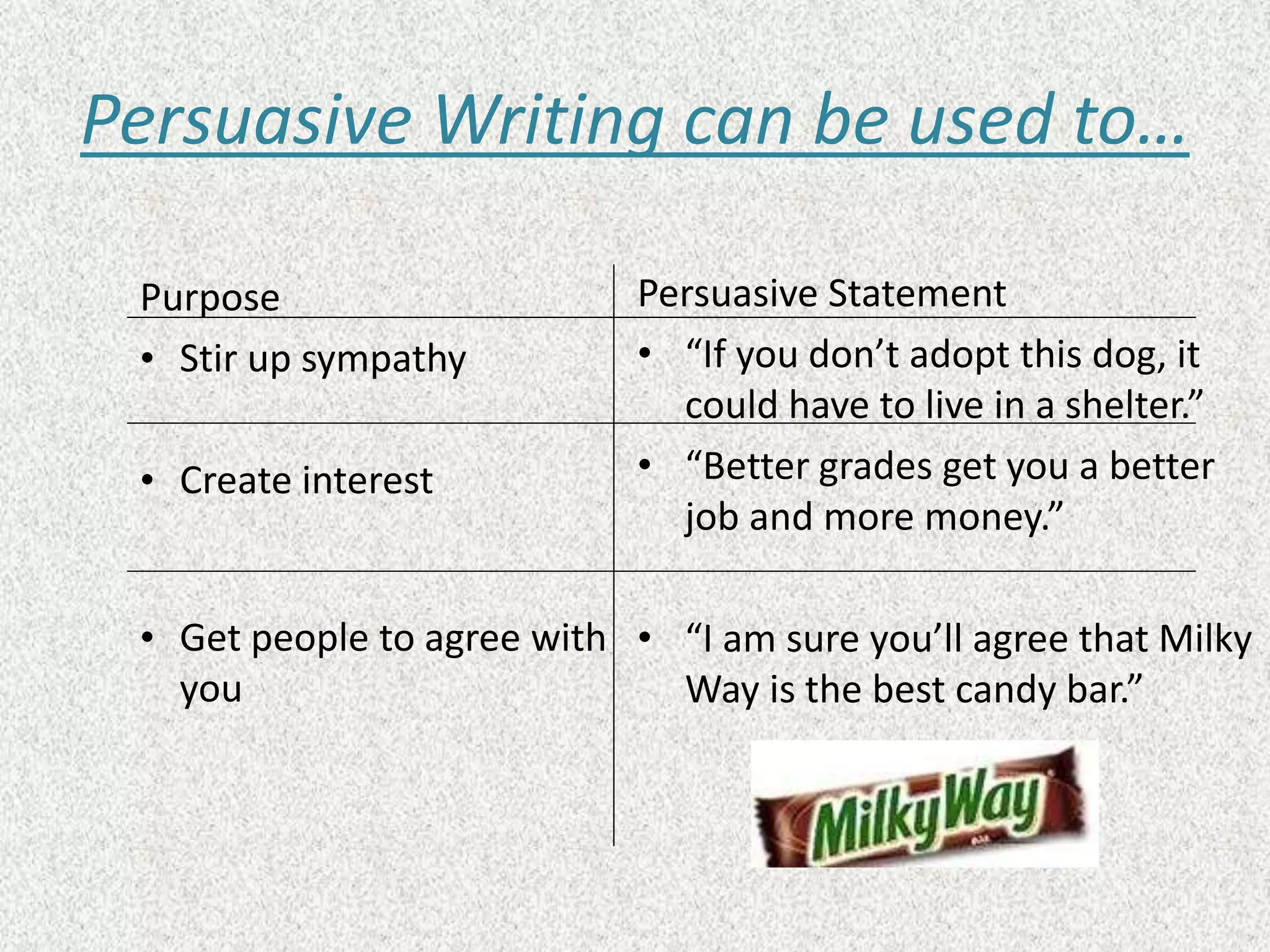 Persuasive Writing can be used to…

| Purpose | Persuasive Statement |
|---|---|
| • Stir up sympathy | • “If you don’t adopt this dog, it could have to live in a shelter.” |
| • Create interest | • “Better grades get you a better job and more money.” |
| • Get people to agree with you | • “I am sure you’ll agree that Milky Way is the best candy bar.” |

MilkyWay